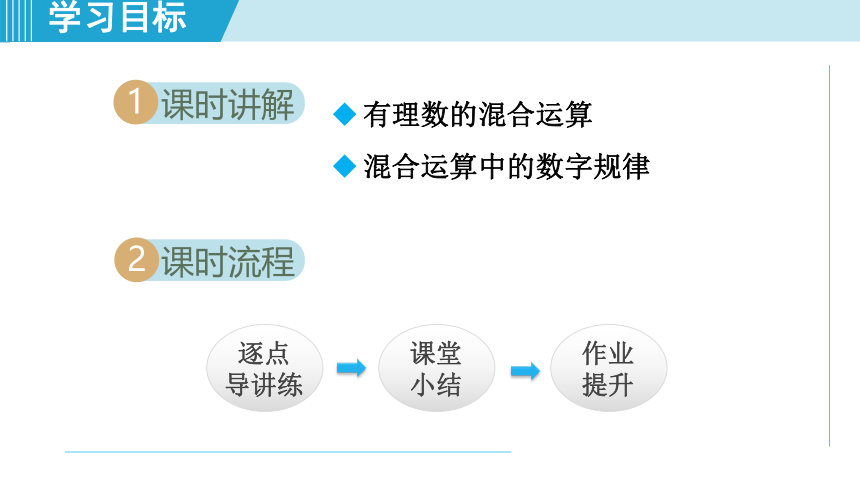 学习目标

1 课时讲解

◆ 有理数的混合运算

◆ 混合运算中的数字规律

2 课时流程

逐点导讲练

课堂小结

作业提升